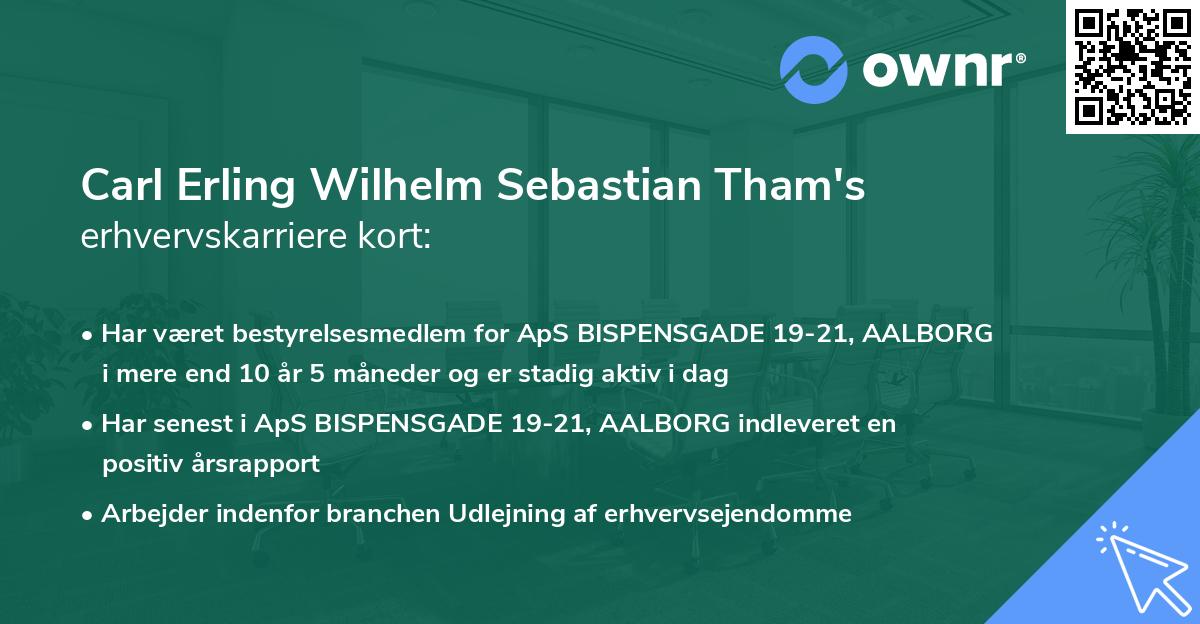 ownr®

Carl Erling Wilhelm Sebastian Tham's
erhvervskarriere kort:

• Har været bestyrelsesmedlem for ApS BISPENSGADE 19-21, AALBORG i mere end 10 år 5 måneder og er stadig aktiv i dag
• Har senest i ApS BISPENSGADE 19-21, AALBORG indleveret en positiv årsrapport
• Arbejder indenfor branchen Udlejning af erhvervsejendomme